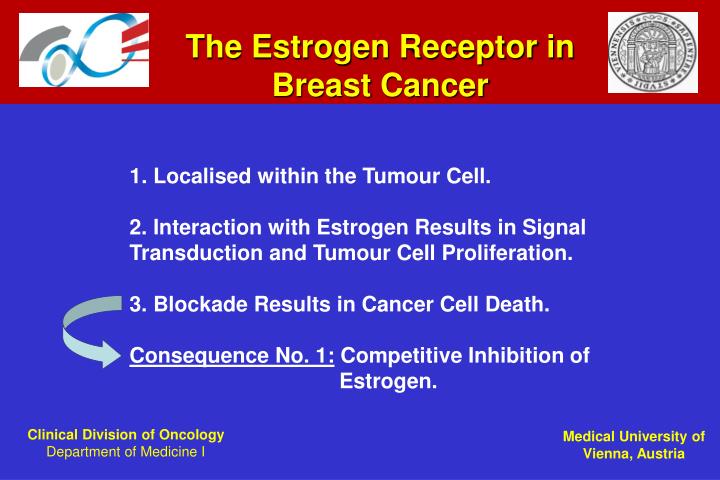 The Estrogen Receptor in Breast Cancer

1. Localised within the Tumour Cell.

2. Interaction with Estrogen Results in Signal Transduction and Tumour Cell Proliferation.

3. Blockade Results in Cancer Cell Death.

Consequence No. 1: Competitive Inhibition of Estrogen.

Clinical Division of Oncology
Department of Medicine I

Medical University of Vienna, Austria